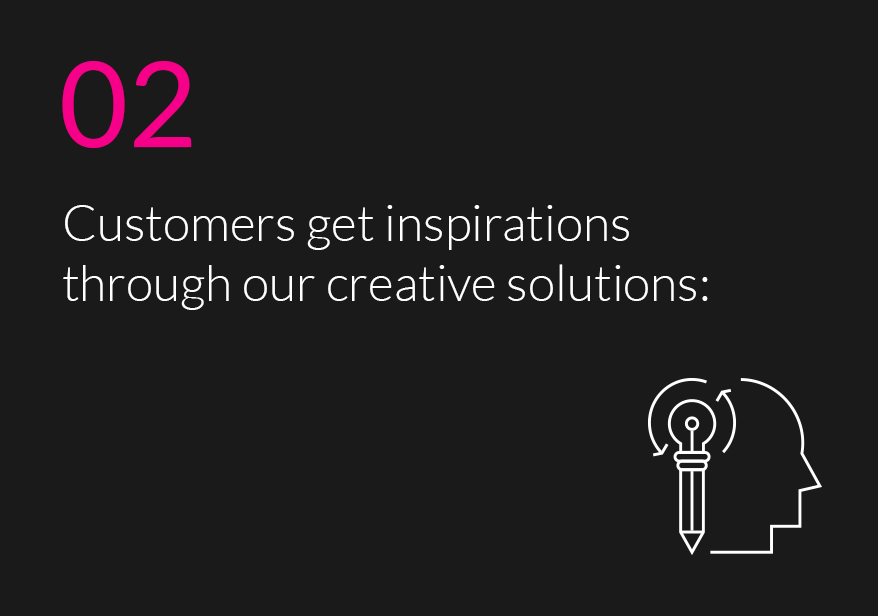 02

Customers get inspirations through our creative solutions: